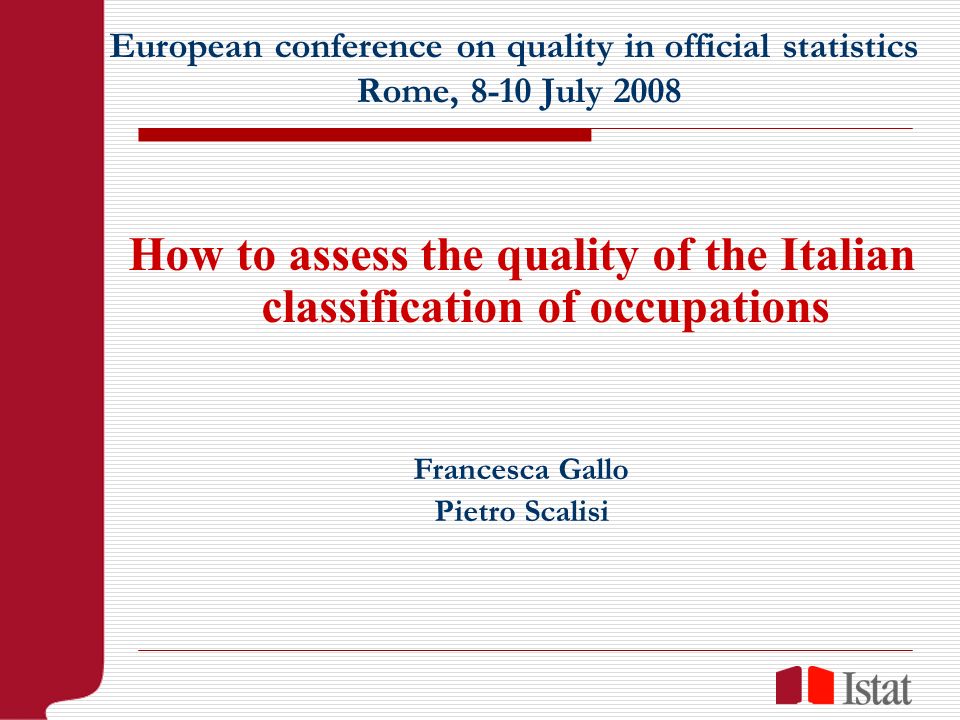 European conference on quality in official statistics
Rome, 8-10 July 2008

How to assess the quality of the Italian classification of occupations

Francesca Gallo
Pietro Scalisi

Istat